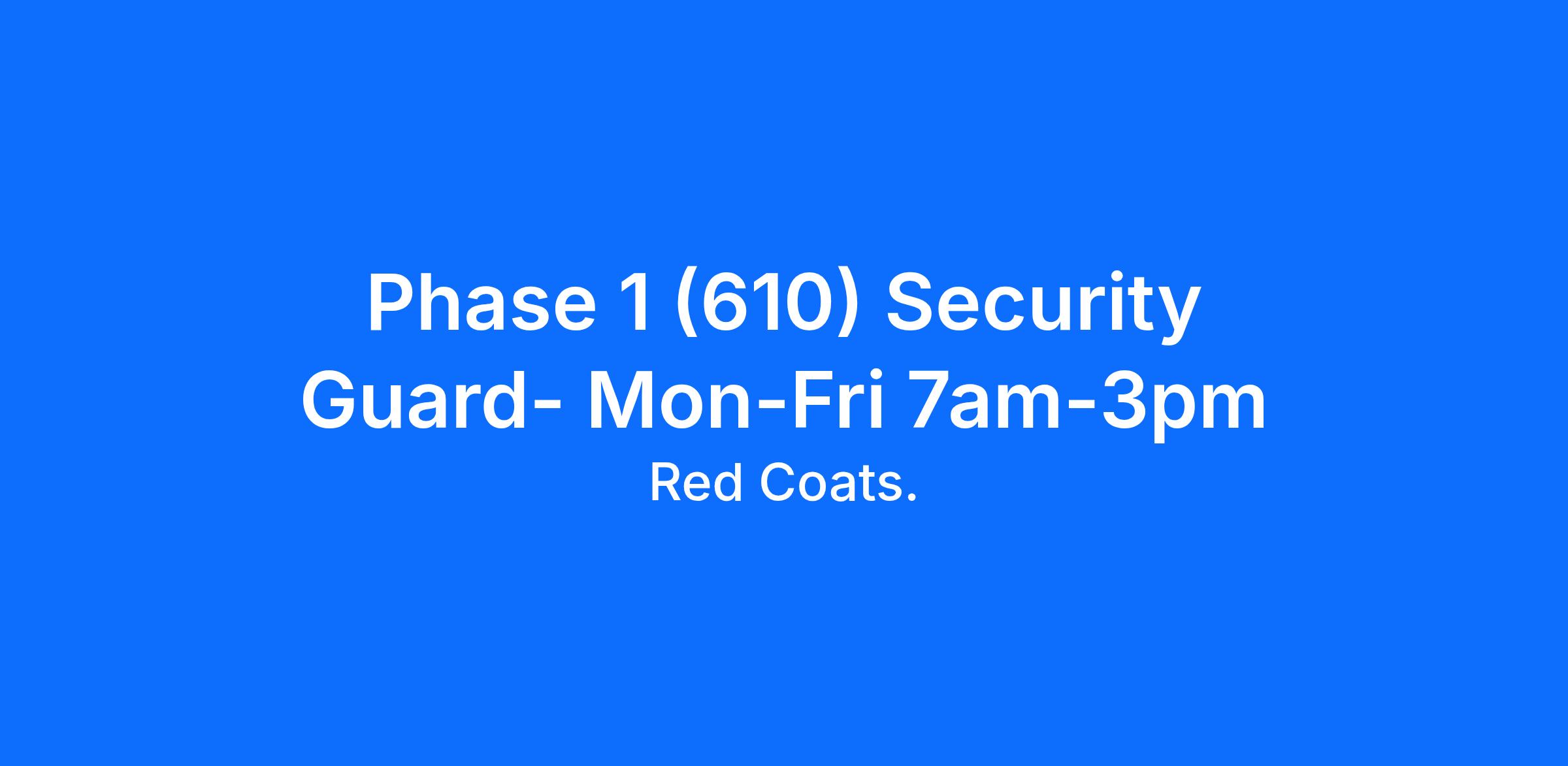 Phase 1 (610) Security Guard- Mon-Fri 7am-3pm

Red Coats.